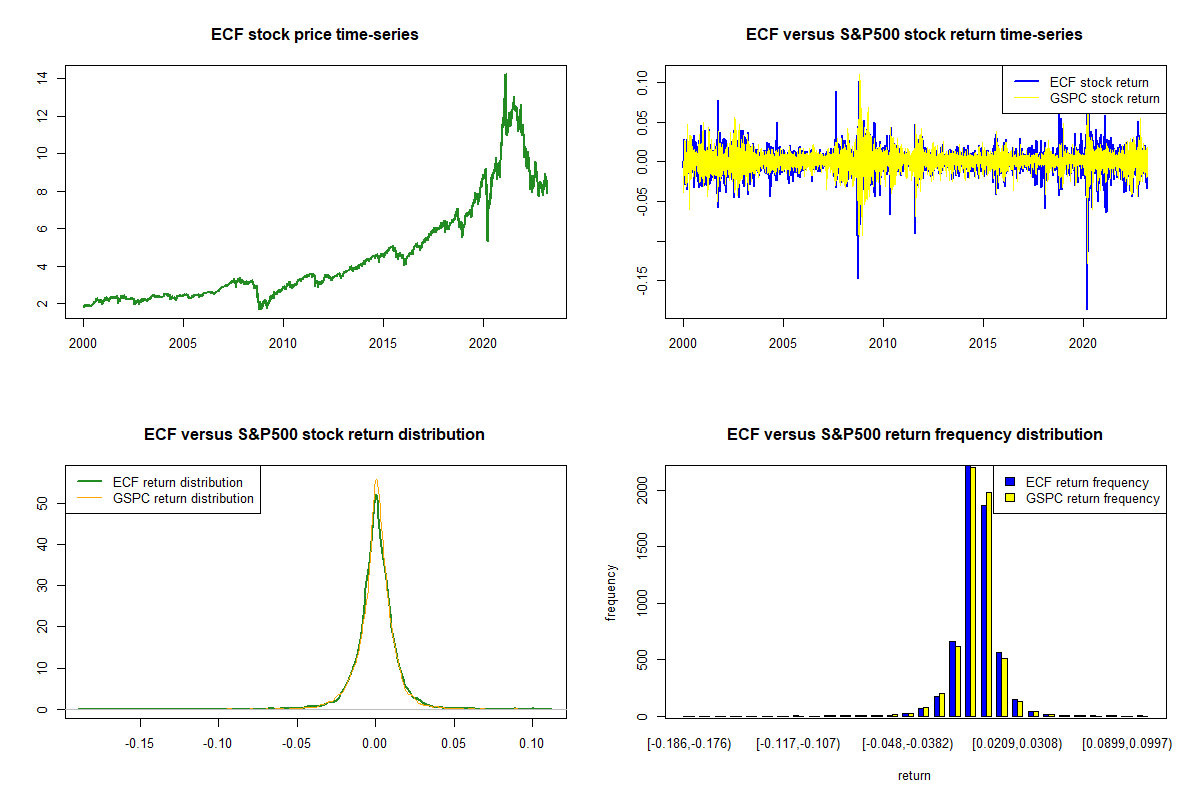 ECF stock price time-series

14
12
10
8
6
4
2

2000 2005 2010 2015 2020

ECF versus S&P500 stock return time-series

ECF stock return
GSPC stock return

0.10
0.05
0.00
-0.05
-0.15

2000 2005 2010 2015 2020

ECF versus S&P500 stock return distribution

ECF return distribution
GSPC return distribution

50
40
30
20
10
0

-0.15 -0.10 -0.05 0.00 0.05 0.10

ECF versus S&P500 return frequency distribution

ECF return frequency
GSPC return frequency

frequency

2000
1500
1000
500
0

[-0.186,-0.176) [-0.117,-0.107) [-0.048,-0.0382) [0.0209,0.0308) [0.0899,0.0997)

return